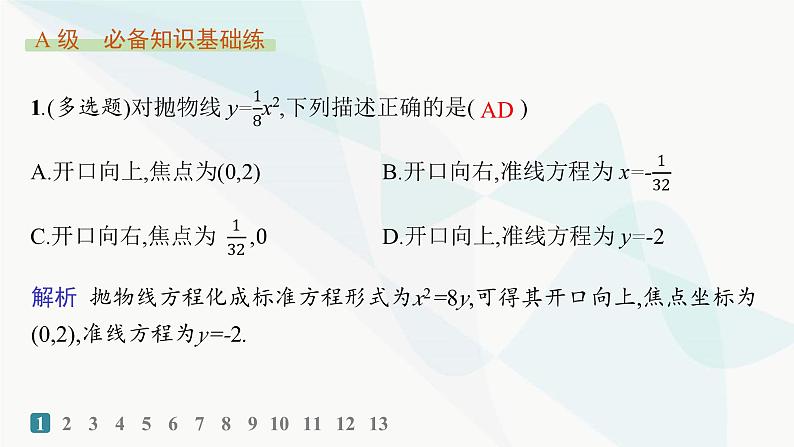 A 级　必备知识基础练

1.(多选题)对抛物线 $y=\frac{1}{8}x^2$,下列描述正确的是( AD )

A.开口向上,焦点为(0,2)

B.开口向右,准线方程为 $x=-\frac{1}{32}$

C.开口向右,焦点为 $\frac{1}{32}$,0

D.开口向上,准线方程为 $y=-2$

解析　抛物线方程化成标准方程形式为$x^2=8y$,可得其开口向上,焦点坐标为(0,2),准线方程为$y=-2$.

1 2 3 4 5 6 7 8 9 10 11 12 13